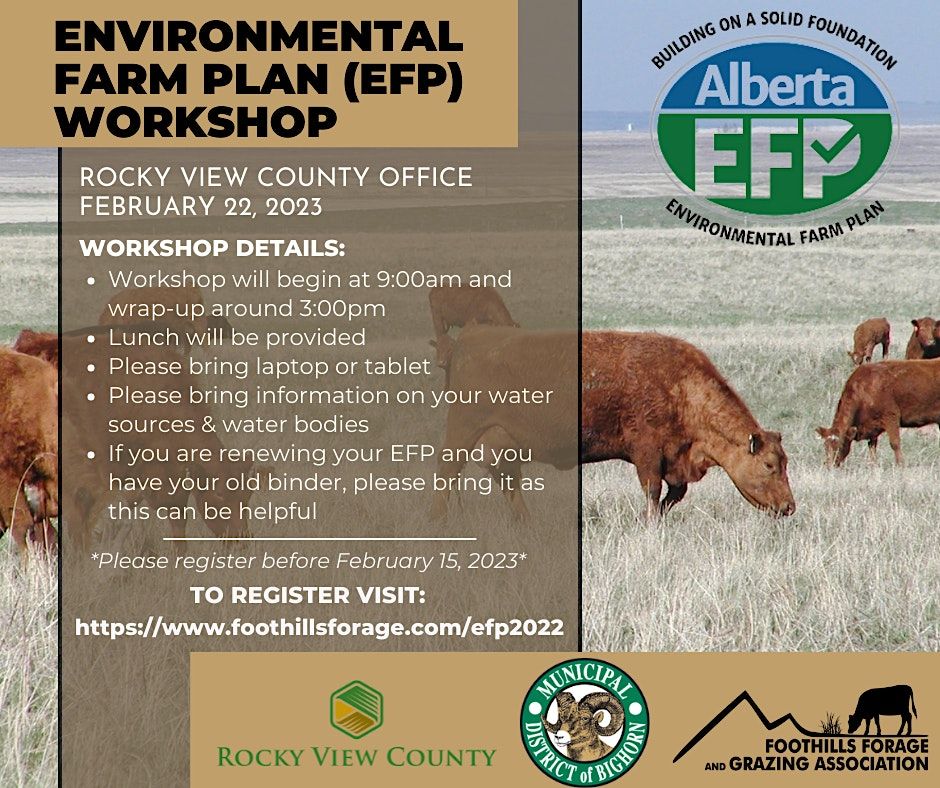 ENVIRONMENTAL FARM PLAN (EFP) WORKSHOP

BUILDING ON A SOLID FOUNDATION
Alberta
EFP
ENVIRONMENTAL FARM PLAN

ROCKY VIEW COUNTY OFFICE
FEBRUARY 22, 2023

WORKSHOP DETAILS:
• Workshop will begin at 9:00am and wrap-up around 3:00pm
• Lunch will be provided
• Please bring laptop or tablet
• Please bring information on your water sources & water bodies
• If you are renewing your EFP and you have your old binder, please bring it as this can be helpful

*Please register before February 15, 2023*

TO REGISTER VISIT:
https://www.foothillsforage.com/efp2022

ROCKY VIEW COUNTY

MUNICIPAL DISTRICT of BIGHORN

FOOTHILLS FORAGE AND GRAZING ASSOCIATION